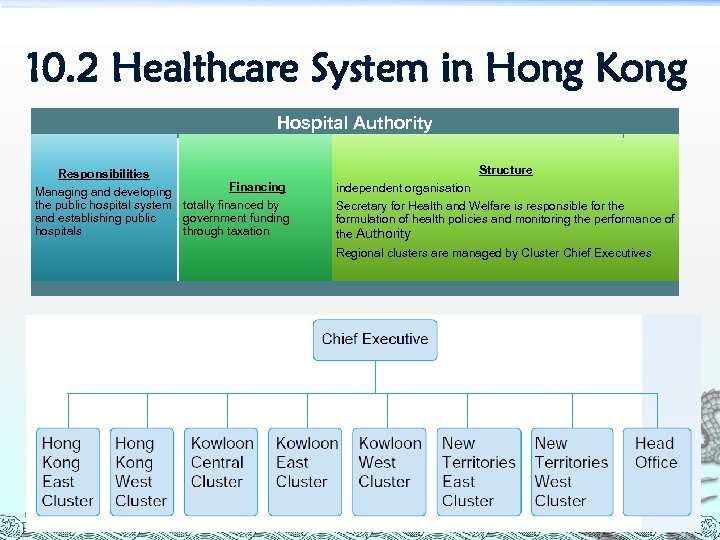 10.2 Healthcare System in Hong Kong

Hospital Authority

Responsibilities
Managing and developing the public hospital system and establishing public hospitals

Financing
totally financed by government funding through taxation

Structure
independent organisation
Secretary for Health and Welfare is responsible for the formulation of health policies and monitoring the performance of the Authority
Regional clusters are managed by Cluster Chief Executives

Chief Executive

Hong Kong East Cluster
Hong Kong West Cluster
Kowloon Central Cluster
Kowloon East Cluster
Kowloon West Cluster
New Territories East Cluster
New Territories West Cluster
Head Office